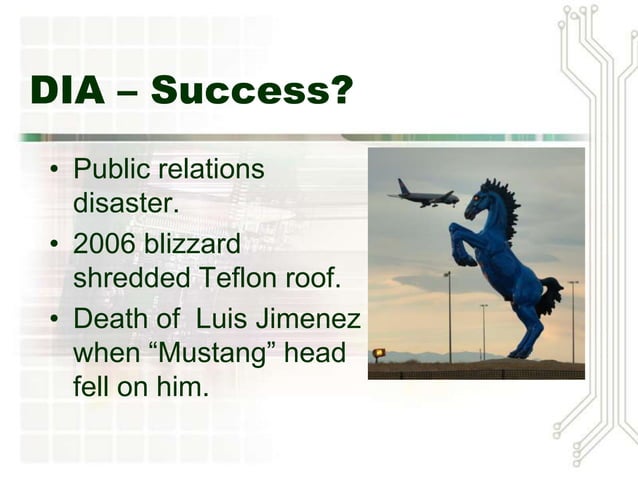 DIA – Success?

• Public relations disaster.
• 2006 blizzard shredded Teflon roof.
• Death of  Luis Jimenez when “Mustang” head fell on him.